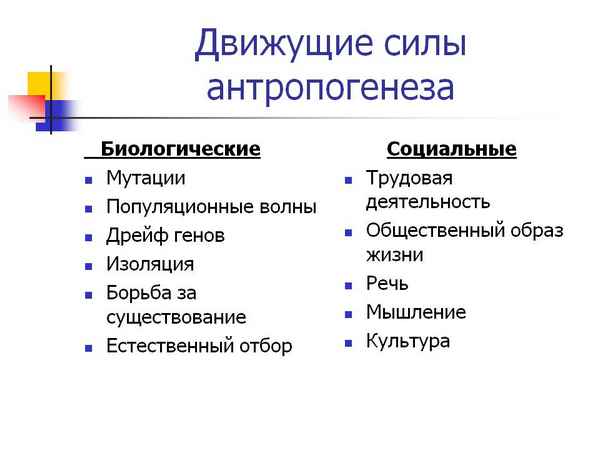 Движущие силы антропогенеза

Биологические
- Мутации
- Популяционные волны
- Дрейф генов
- Изоляция
- Борьба за существование
- Естественный отбор

Социальные
- Трудовая деятельность
- Общественный образ жизни
- Речь
- Мышление
- Культура